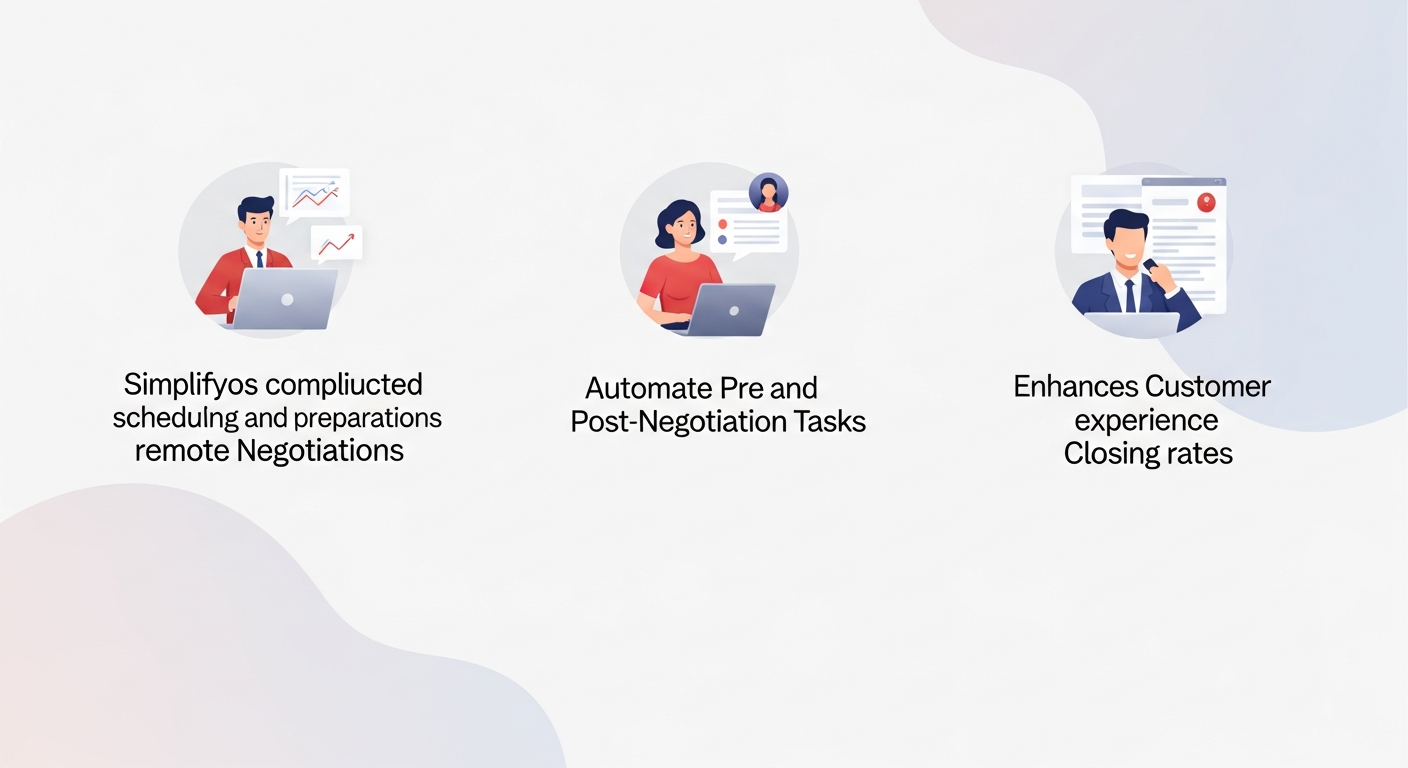 Simplifyos compliucted schedulng and preparations remote Negotiations

Automate Pre and Post-Negotiation Tasks

Enhances Customer experience Closing rates